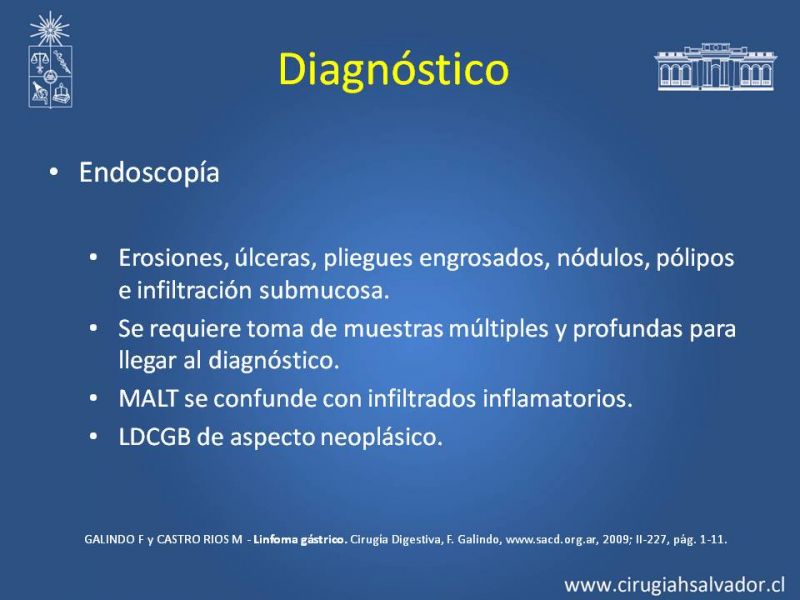 Diagnóstico

• Endoscopía

• Erosiones, úlceras, pliegues engrosados, nódulos, pólipos e infiltración submucosa.
• Se requiere toma de muestras múltiples y profundas para llegar al diagnóstico.
• MALT se confunde con infiltrados inflamatorios.
• LDCGB de aspecto neoplásico.

GALINDO F y CASTRO RIOS M - Linfoma gástrico. Cirugía Digestiva, F. Galindo, www.sacd.org.ar, 2009; II-227, pág. 1-11.

www.cirugiahsalvador.cl